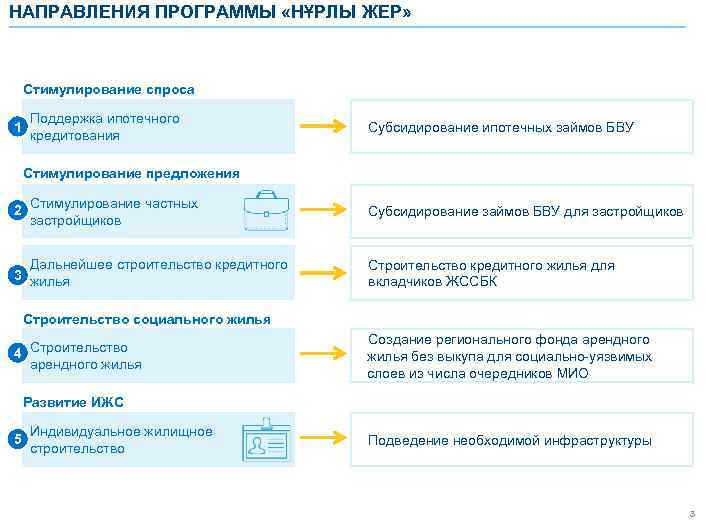 НАПРАВЛЕНИЯ ПРОГРАММЫ «НҰРЛЫ ЖЕР»

Стимулирование спроса

1 Поддержка ипотечного кредитования

Субсидирование ипотечных займов БВУ

Стимулирование предложения

2 Стимулирование частных застройщиков

Субсидирование займов БВУ для застройщиков

3 Дальнейшее строительство кредитного жилья

Строительство кредитного жилья для вкладчиков ЖССБК

Строительство социального жилья

4 Строительство арендного жилья

Создание регионального фонда арендного жилья без выкупа для социально-уязвимых слоев из числа очередников МИО

Развитие ИЖС

5 Индивидуальное жилищное строительство

Подведение необходимой инфраструктуры

3